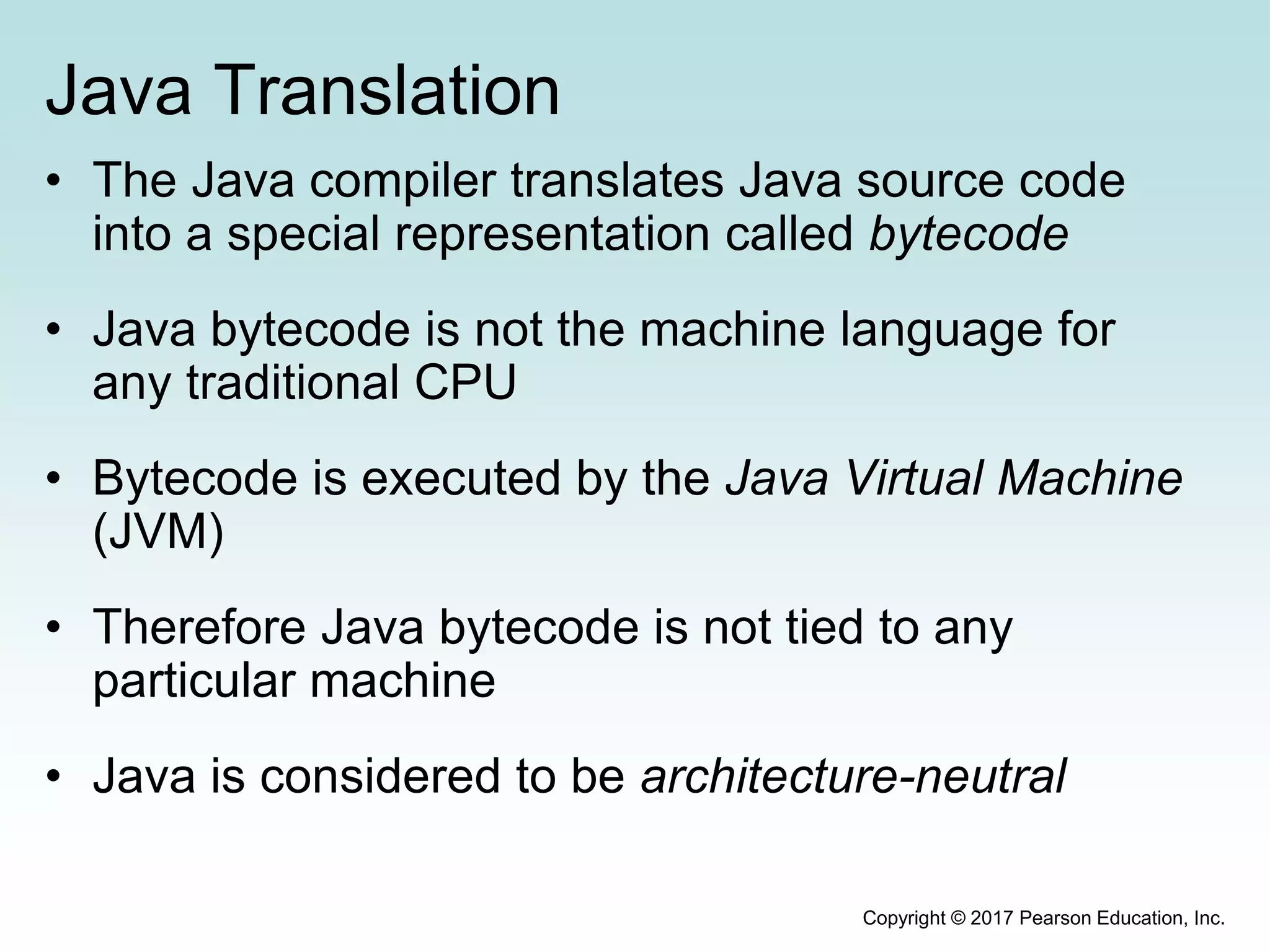 Java Translation

• The Java compiler translates Java source code into a special representation called bytecode

• Java bytecode is not the machine language for any traditional CPU

• Bytecode is executed by the Java Virtual Machine (JVM)

• Therefore Java bytecode is not tied to any particular machine

• Java is considered to be architecture-neutral

Copyright © 2017 Pearson Education, Inc.